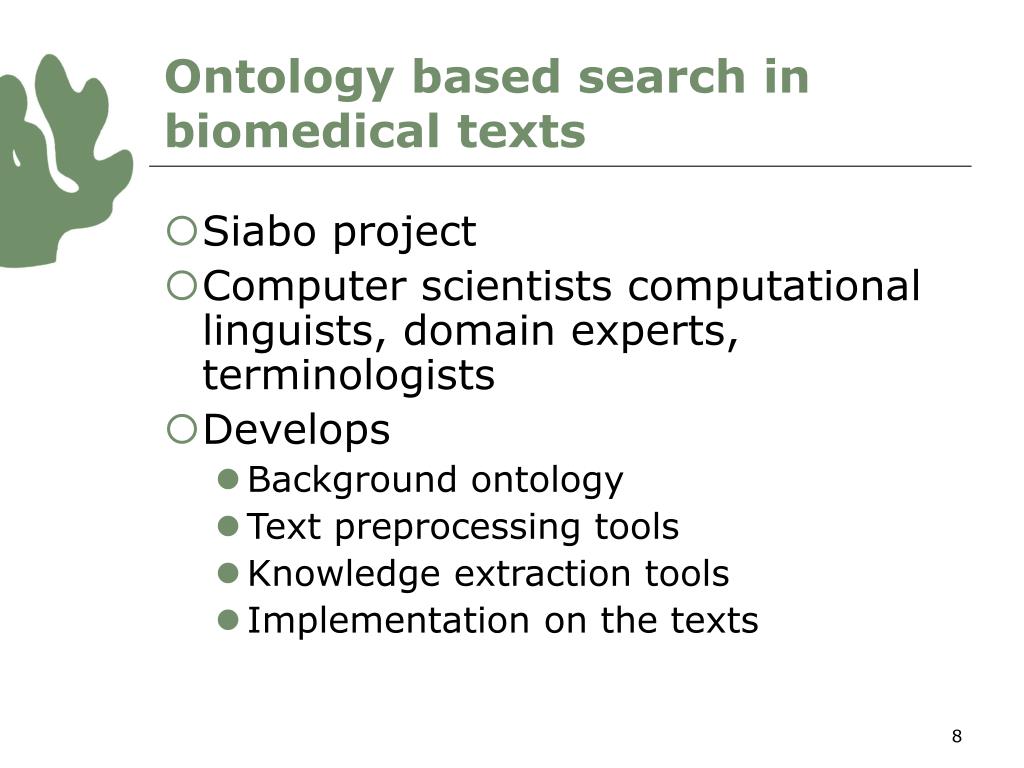 Ontology based search in biomedical texts

Siabo project

Computer scientists computational linguists, domain experts, terminologists

Develops

Background ontology

Text preprocessing tools

Knowledge extraction tools

Implementation on the texts

8